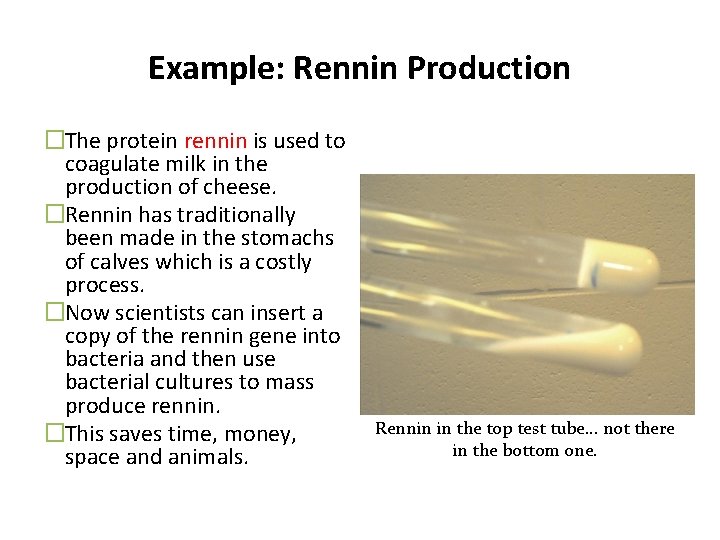 Example: Rennin Production

☐The protein rennin is used to coagulate milk in the production of cheese.

☐Rennin has traditionally been made in the stomachs of calves which is a costly process.

☐Now scientists can insert a copy of the rennin gene into bacteria and then use bacterial cultures to mass produce rennin.

☐This saves time, money, space and animals.

Rennin in the top test tube… not there in the bottom one.